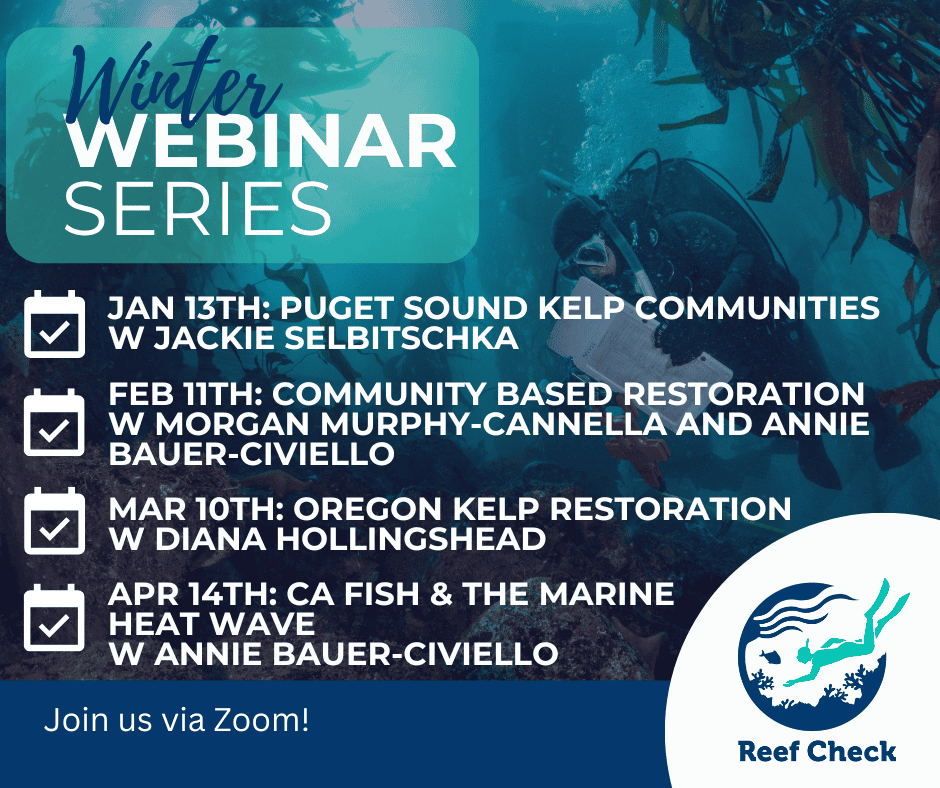 Winter
WEBINAR
SERIES

JAN 13TH: PUGET SOUND KELP COMMUNITIES W JACKIE SELBITSCHKA

FEB 11TH: COMMUNITY BASED RESTORATION W MORGAN MURPHY-CANNELLA AND ANNIE BAUER-CIVIELLO

MAR 10TH: OREGON KELP RESTORATION W DIANA HOLLINGSHEAD

APR 14TH: CA FISH & THE MARINE HEAT WAVE W ANNIE BAUER-CIVIELLO

Join us via Zoom!

Reef Check